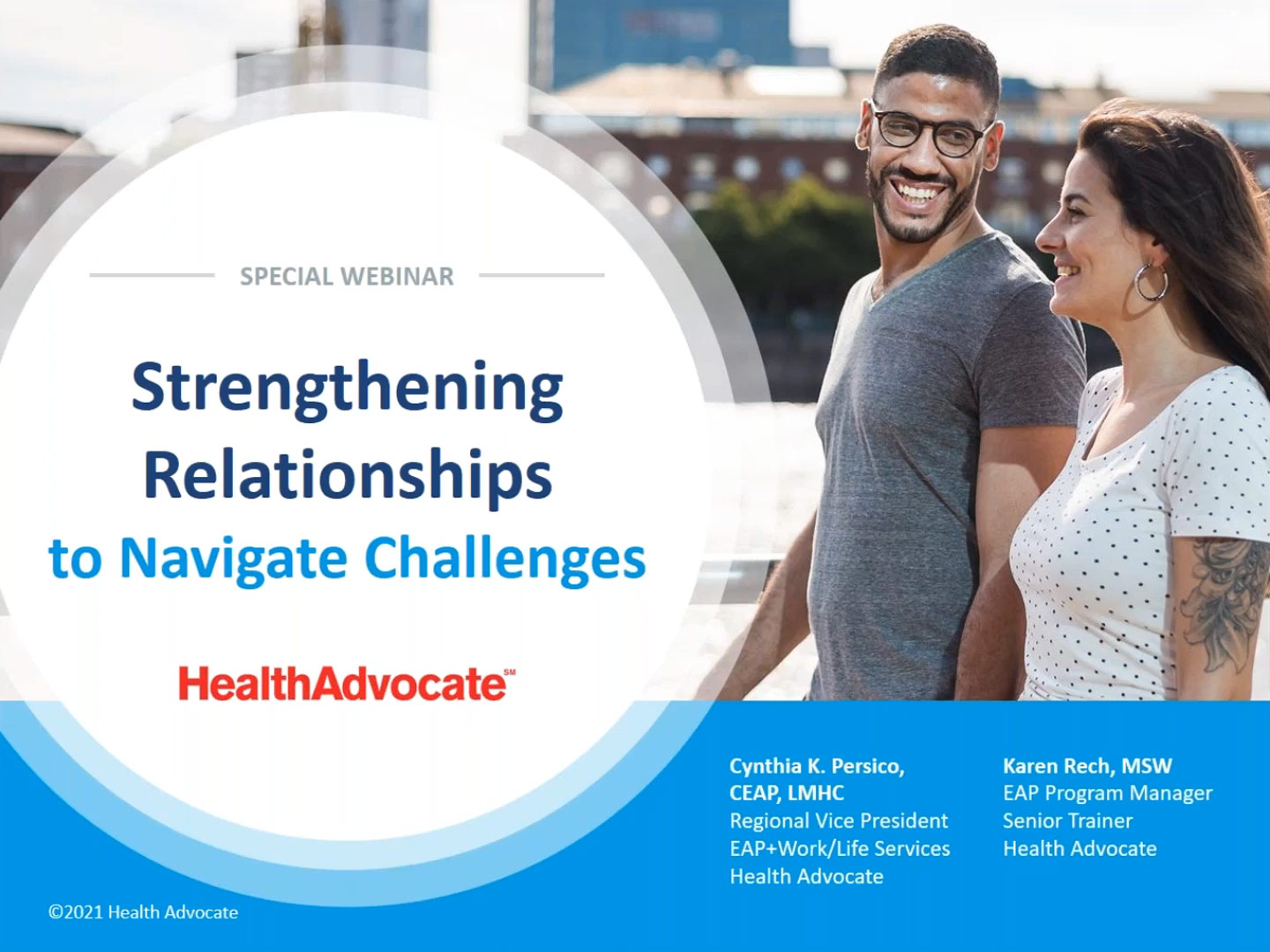 SPECIAL WEBINAR

Strengthening Relationships to Navigate Challenges

HealthAdvocate℠

Cynthia K. Persico, CEAP, LMHC
Regional Vice President
EAP+Work/Life Services
Health Advocate

Karen Rech, MSW
EAP Program Manager
Senior Trainer
Health Advocate

©2021 Health Advocate